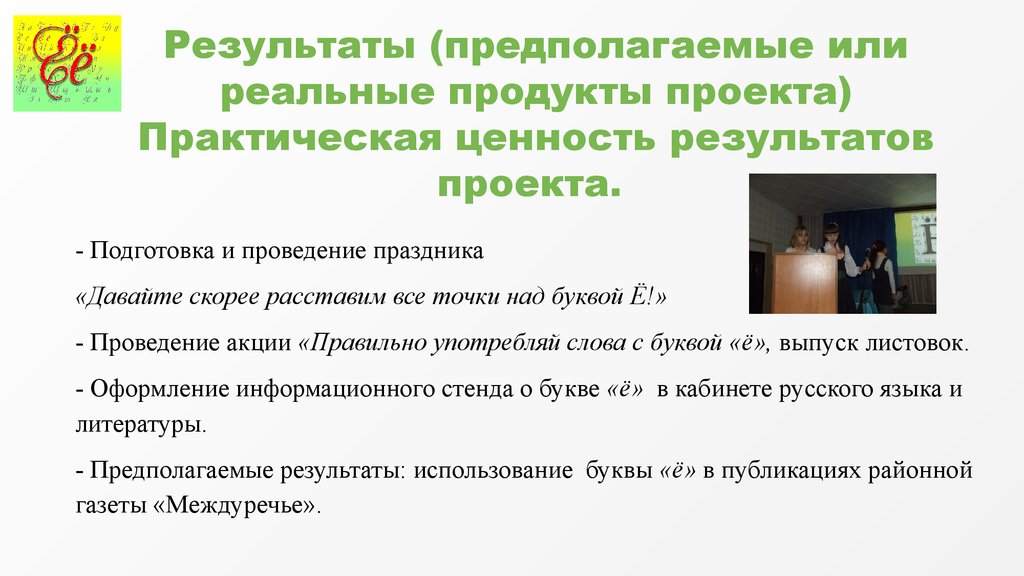 Ёё

Результаты (предполагаемые или реальные продукты проекта) Практическая ценность результатов проекта.

- Подготовка и проведение праздника

«Давайте скорее расставим все точки над буквой Ё!»

- Проведение акции «Правильно употребляй слова с буквой «ё», выпуск листовок.

- Оформление информационного стенда о букве «ё» в кабинете русского языка и литературы.

- Предполагаемые результаты: использование буквы «ё» в публикациях районной газеты «Междуречье».